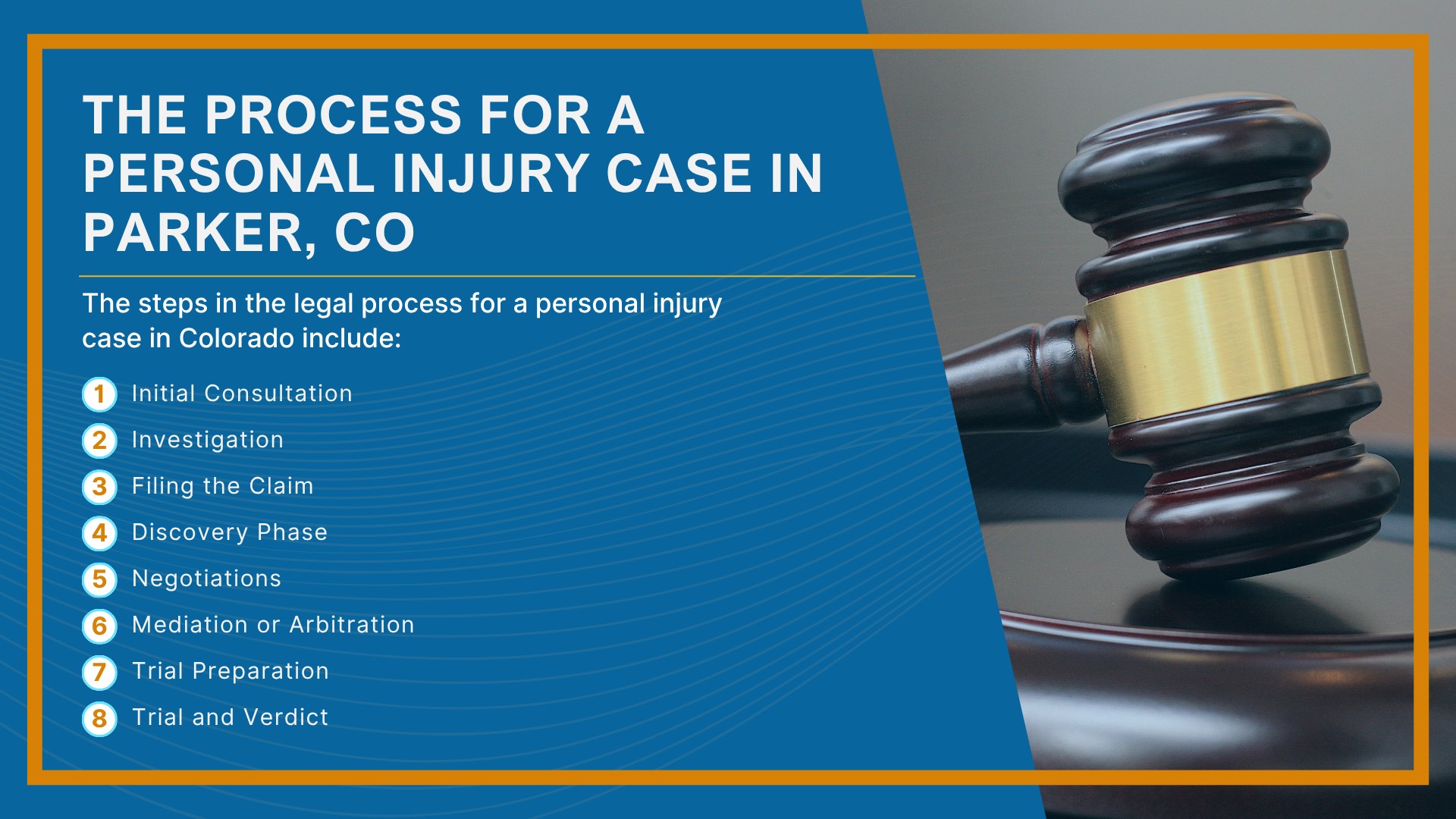 THE PROCESS FOR A PERSONAL INJURY CASE IN PARKER, CO

The steps in the legal process for a personal injury case in Colorado include:

1 Initial Consultation
2 Investigation
3 Filing the Claim
4 Discovery Phase
5 Negotiations
6 Mediation or Arbitration
7 Trial Preparation
8 Trial and Verdict